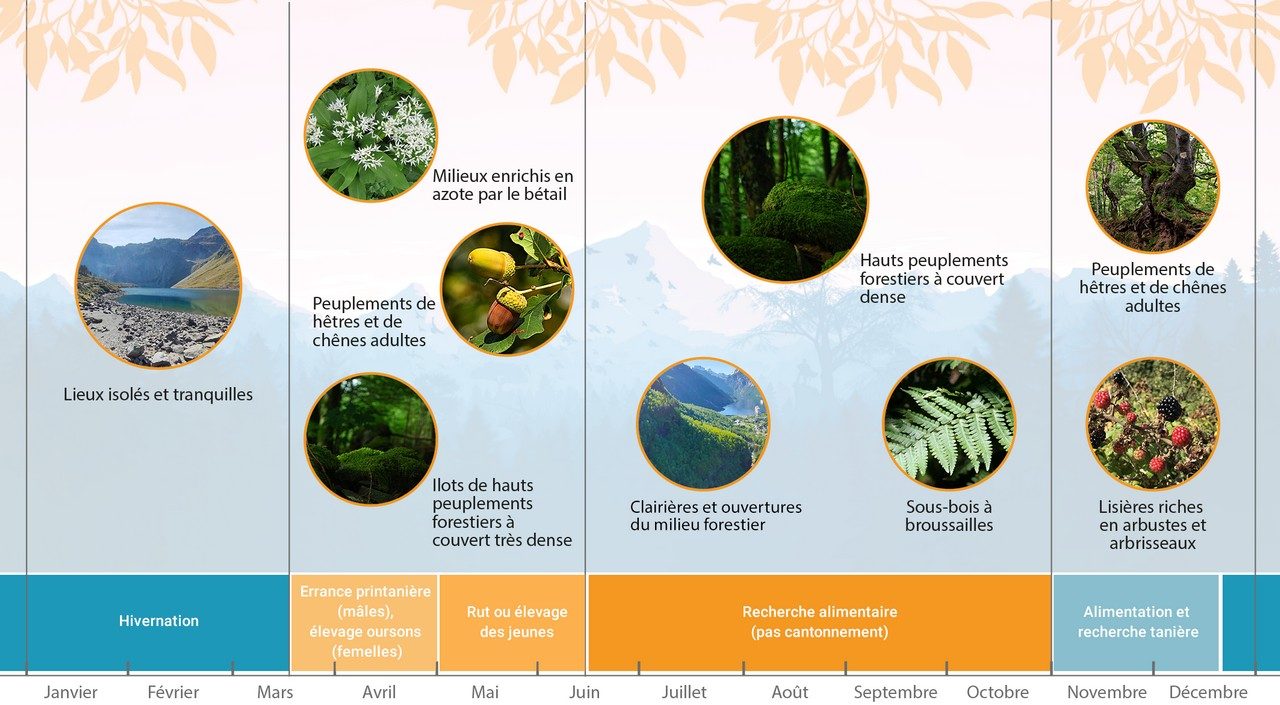 Lieux isolés et tranquilles

Milieux enrichis en azote par le bétail

Peuplements de hêtres et de chênes adultes

Ilots de hauts peuplements forestiers à couvert très dense

Hauts peuplements forestiers à couvert dense

Clairières et ouvertures du milieu forestier

Sous-bois à broussailles

Peuplements de hêtres et de chênes adultes

Lisières riches en arbustes et arbrisseaux

Hivernation

Errance printanière (mâles), élevage oursons (femelles)

Rut ou élevage des jeunes

Recherche alimentaire (pas cantonnement)

Alimentation et recherche tanière

Janvier Février Mars Avril Mai Juin Juillet Août Septembre Octobre Novembre Décembre